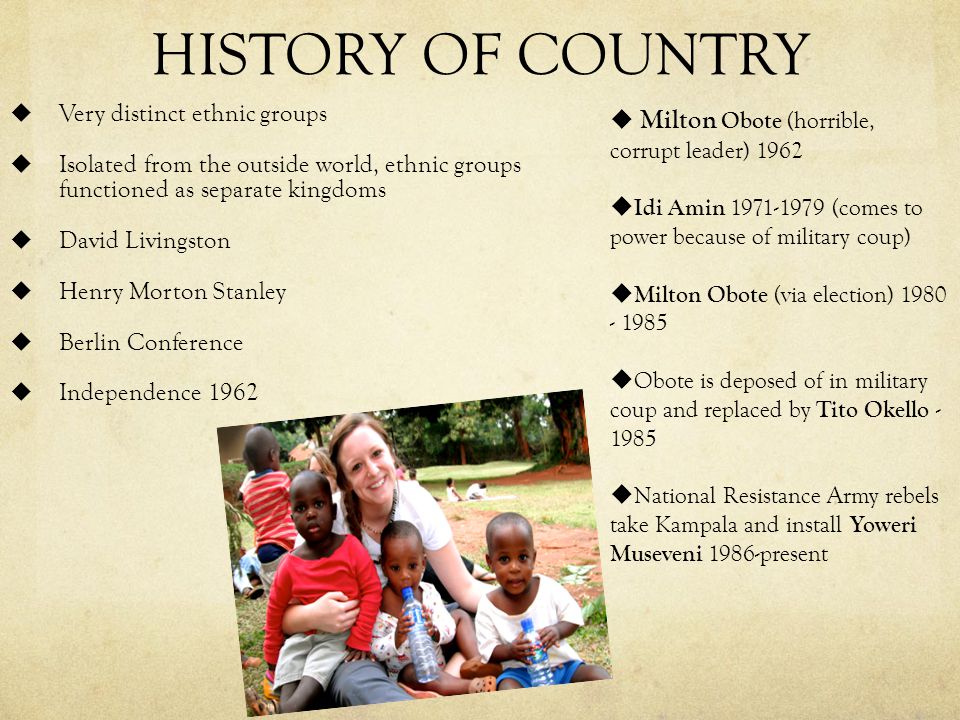 HISTORY OF COUNTRY

◆ Very distinct ethnic groups

◆ Isolated from the outside world, ethnic groups functioned as separate kingdoms

◆ David Livingston

◆ Henry Morton Stanley

◆ Berlin Conference

◆ Independence 1962

◆ Milton Obote (horrible, corrupt leader) 1962

◆Idi Amin 1971-1979 (comes to power because of military coup)

◆Milton Obote (via election) 1980 - 1985

◆Obote is deposed of in military coup and replaced by Tito Okello - 1985

◆National Resistance Army rebels take Kampala and install Yoweri Museveni 1986-present